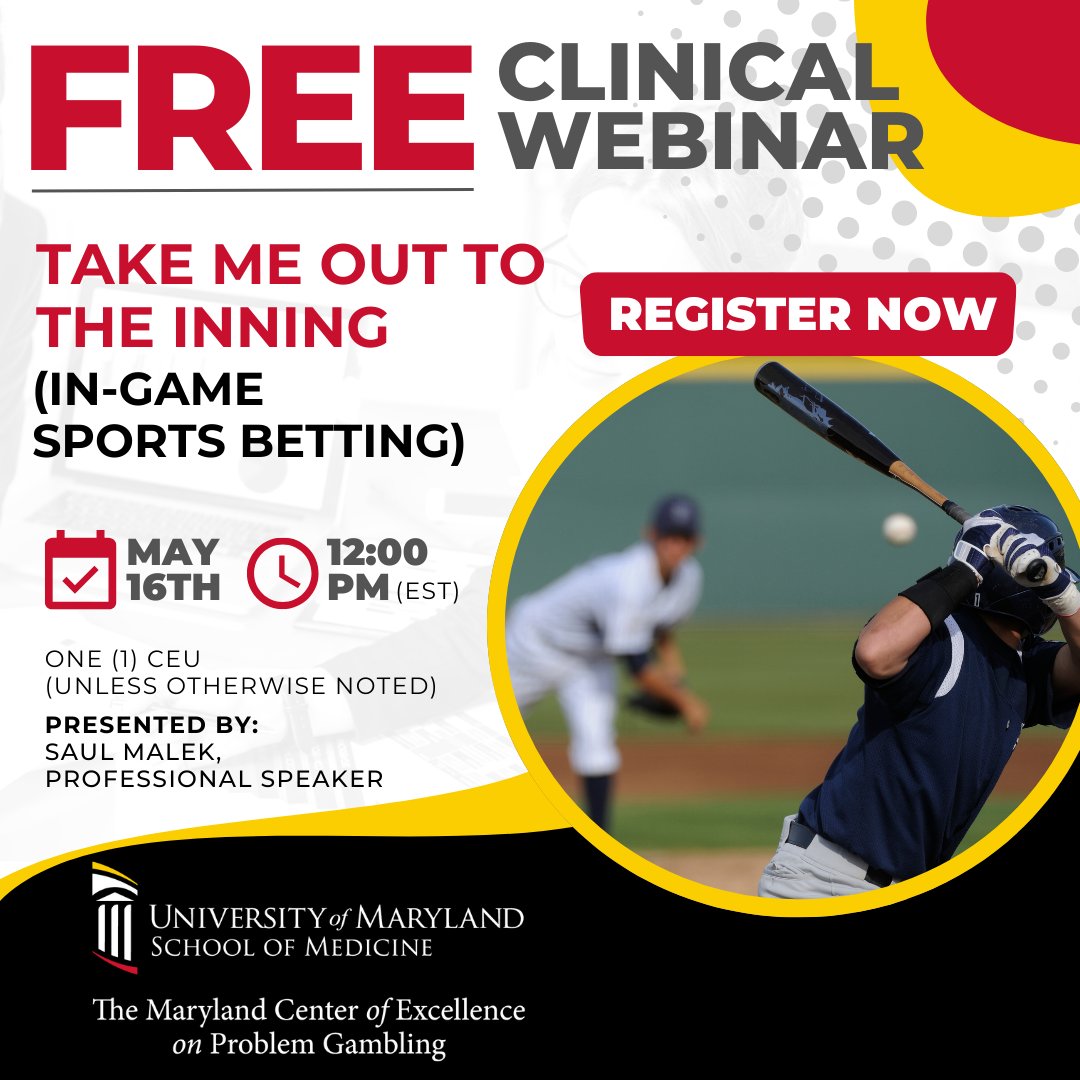 FREE CLINICAL WEBINAR

TAKE ME OUT TO THE INNING
(IN-GAME SPORTS BETTING)

REGISTER NOW

MAY 16TH
12:00 PM (EST)

ONE (1) CEU
(UNLESS OTHERWISE NOTED)

PRESENTED BY:
SAUL MALEK,
PROFESSIONAL SPEAKER

UNIVERSITY of MARYLAND
SCHOOL OF MEDICINE

The Maryland Center of Excellence on Problem Gambling